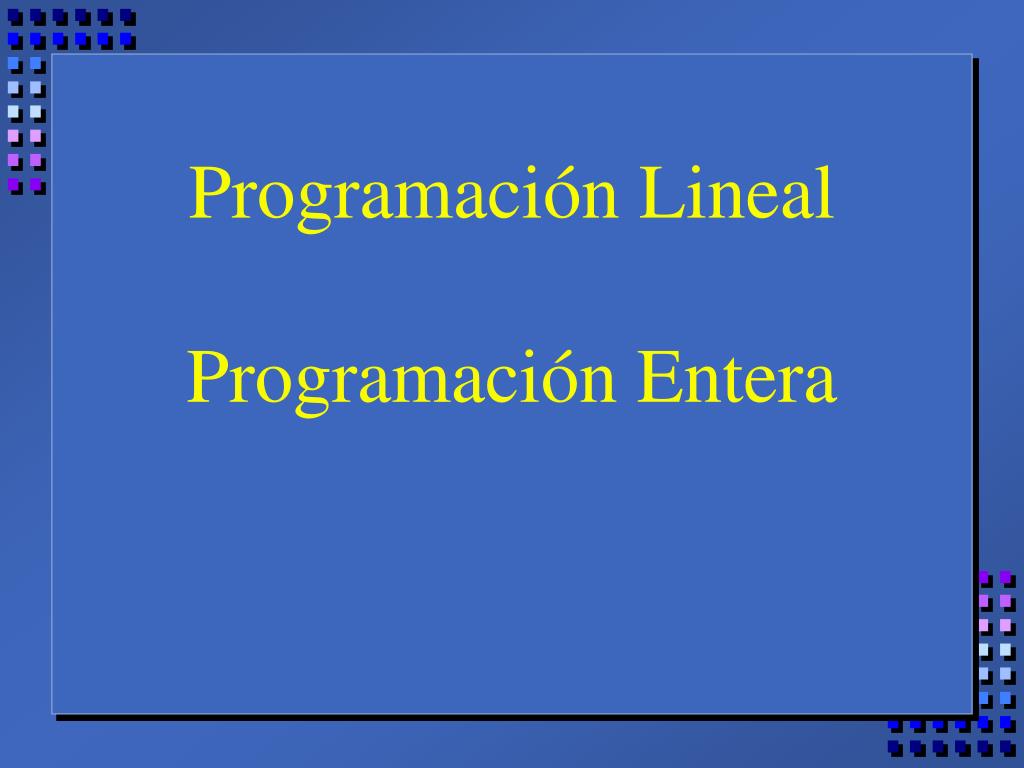 Programación Lineal

Programación Entera